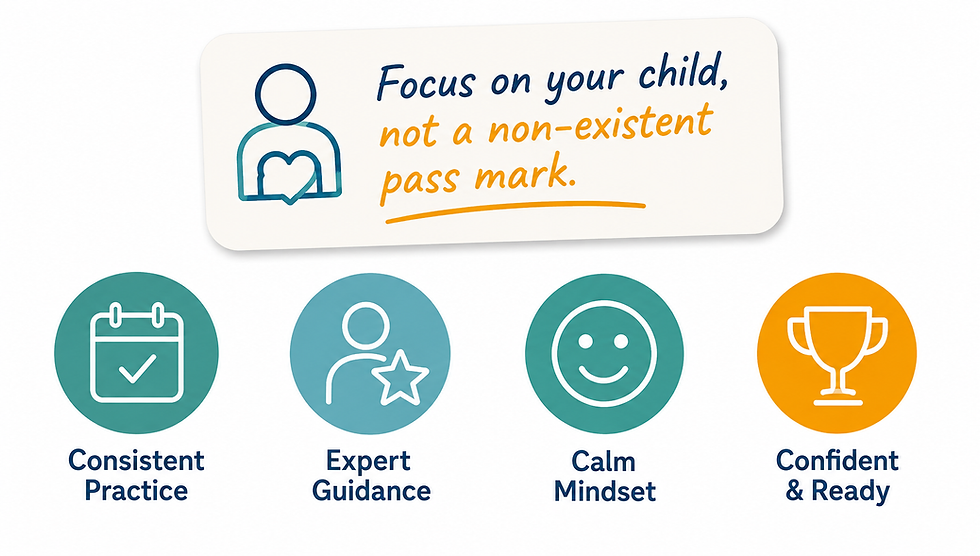 Focus on your child, not a non-existent pass mark.

Consistent Practice

Expert Guidance

Calm Mindset

Confident & Ready